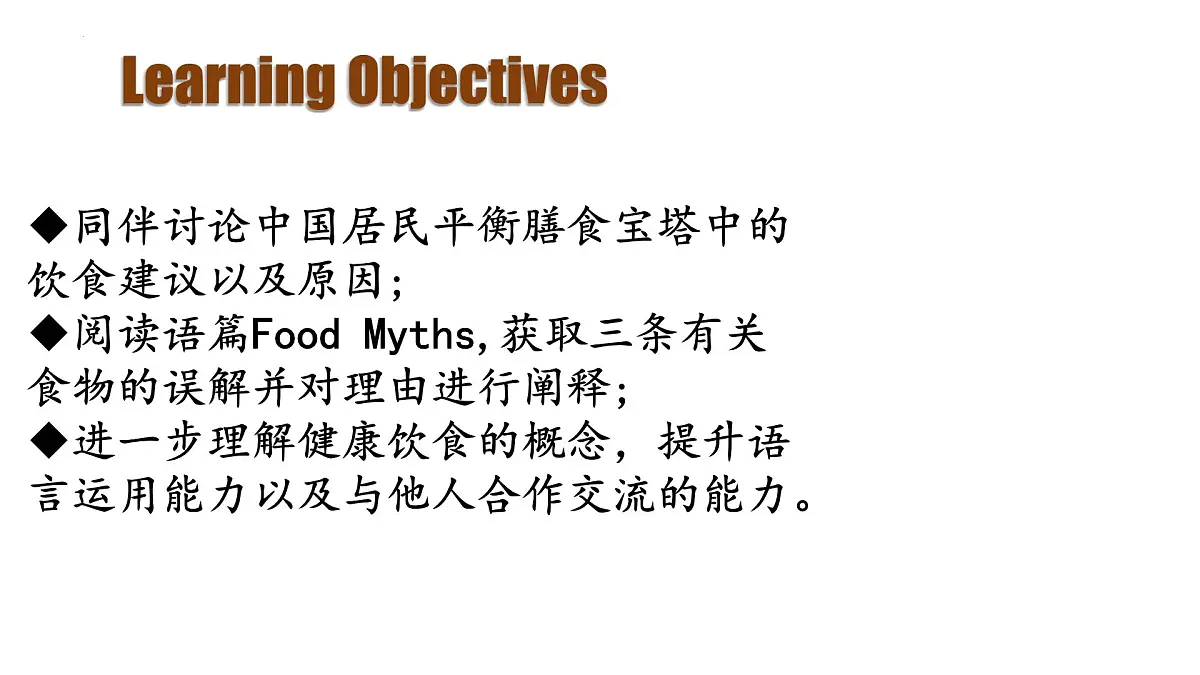 Learning Objectives

◆同伴讨论中国居民平衡膳食宝塔中的饮食建议以及原因;
◆阅读语篇Food Myths,获取三条有关食物的误解并对理由进行阐释;
◆进一步理解健康饮食的概念，提升语言运用能力以及与他人合作交流的能力。